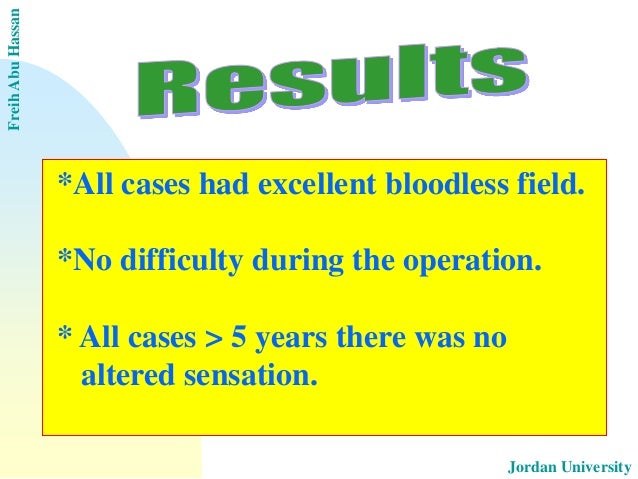 Freih Abu Hassan

Results

*All cases had excellent bloodless field.

*No difficulty during the operation.

* All cases > 5 years there was no altered sensation.

Jordan University